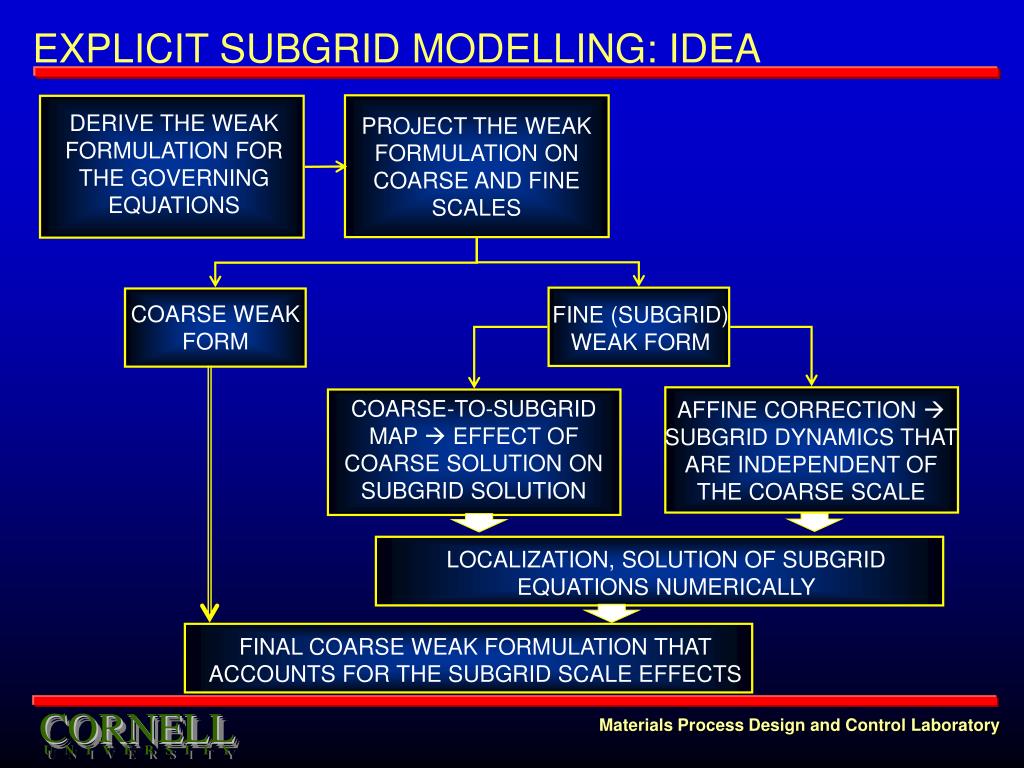 EXPLICIT SUBGRID MODELLING: IDEA

DERIVE THE WEAK FORMULATION FOR THE GOVERNING EQUATIONS

PROJECT THE WEAK FORMULATION ON COARSE AND FINE SCALES

COARSE WEAK FORM

FINE (SUBGRID) WEAK FORM

COARSE-TO-SUBGRID MAP → EFFECT OF COARSE SOLUTION ON SUBGRID SOLUTION

AFFINE CORRECTION → SUBGRID DYNAMICS THAT ARE INDEPENDENT OF THE COARSE SCALE

LOCALIZATION, SOLUTION OF SUBGRID EQUATIONS NUMERICALLY

FINAL COARSE WEAK FORMULATION THAT ACCOUNTS FOR THE SUBGRID SCALE EFFECTS

CORNELL
UNIVERSITY

Materials Process Design and Control Laboratory